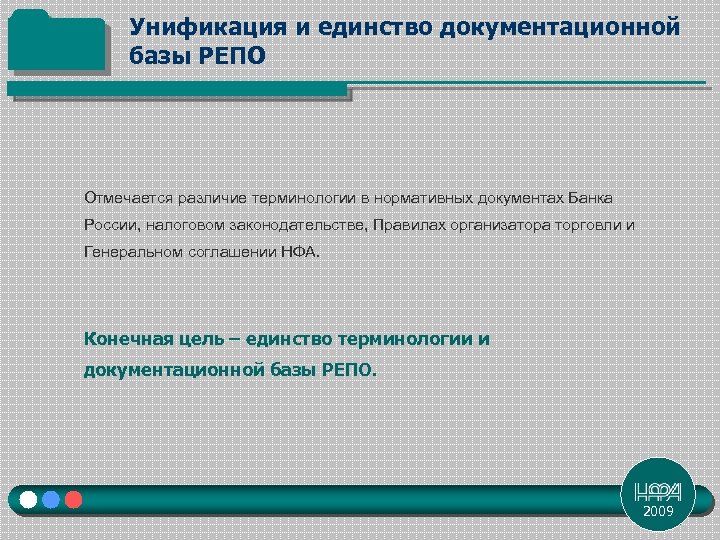 Унификация и единство документационной базы РЕПО

Отмечается различие терминологии в нормативных документах Банка России, налоговом законодательстве, Правилах организатора торговли и Генеральном соглашении НФА.

Конечная цель – единство терминологии и документационной базы РЕПО.

НФА
2009